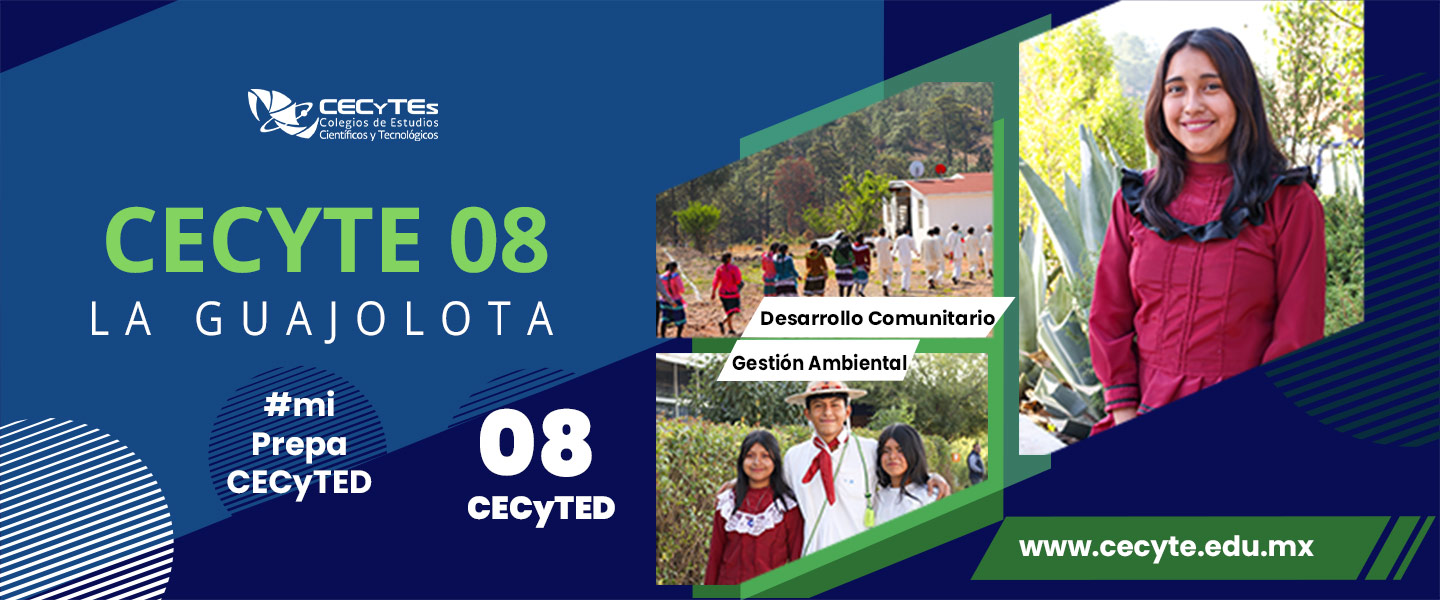 CECyTEs
Colegios de Estudios
Científicos y Tecnológicos

CECYTE 08
LA GUAJOLOTA

#mi
Prepa
CECyTED

08
CECyTED

Desarrollo Comunitario

Gestión Ambiental

www.cecyte.edu.mx